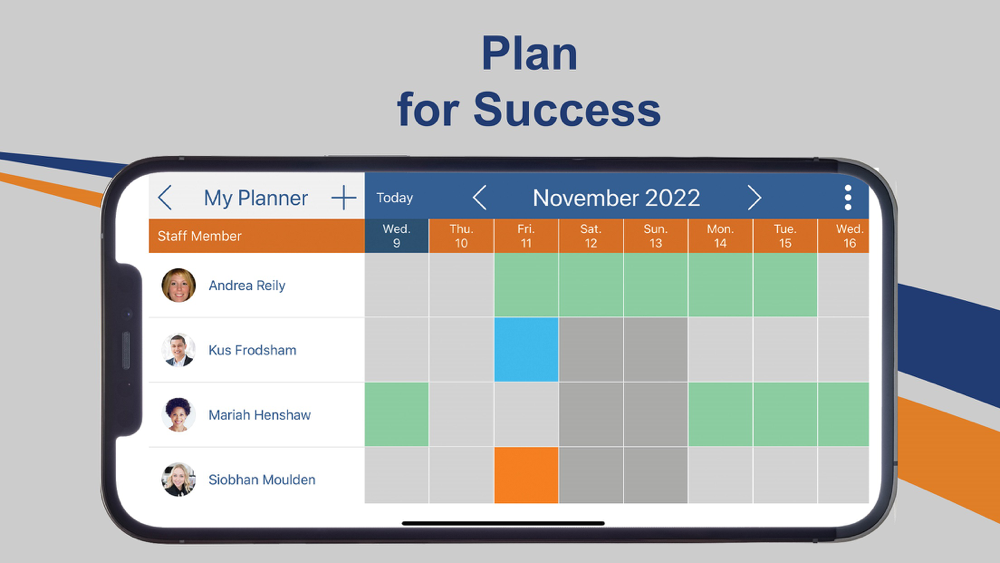 Plan
for Success

My Planner

Today

November 2022

| Staff Member | Wed. 9 | Thu. 10 | Fri. 11 | Sat. 12 | Sun. 13 | Mon. 14 | Tue. 15 | Wed. 16 |
|---|---|---|---|---|---|---|---|---|
| Andrea Reily | | | | | | | | |
| Kus Frodsham | | | | | | | | |
| Mariah Henshaw | | | | | | | | |
| Siobhan Moulden | | | | | | | | |